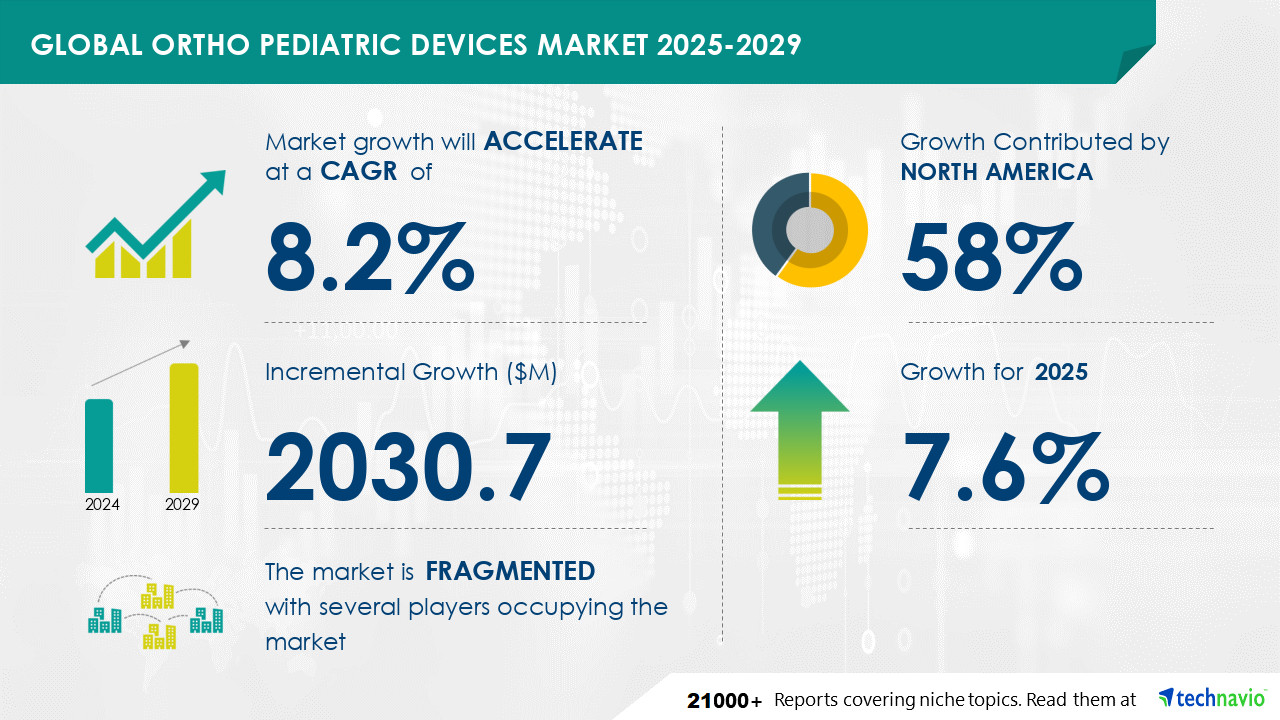 GLOBAL ORTHO PEDIATRIC DEVICES MARKET 2025-2029

Market growth will ACCELERATE at a CAGR of

8.2%

Incremental Growth ($M)

2030.7

2024

2029

The market is FRAGMENTED with several players occupying the market

Growth Contributed by NORTH AMERICA

58%

Growth for 2025

7.6%

21000+ Reports covering niche topics. Read them at technavio